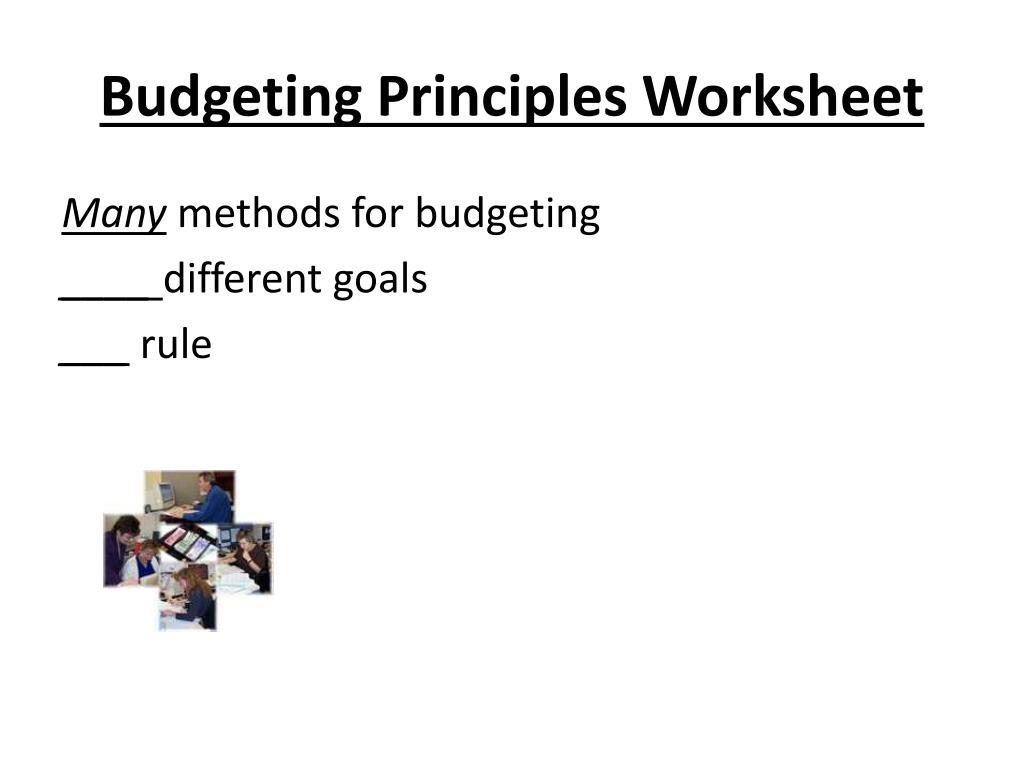 Budgeting Principles Worksheet

Many methods for budgeting

_____different goals

___ rule